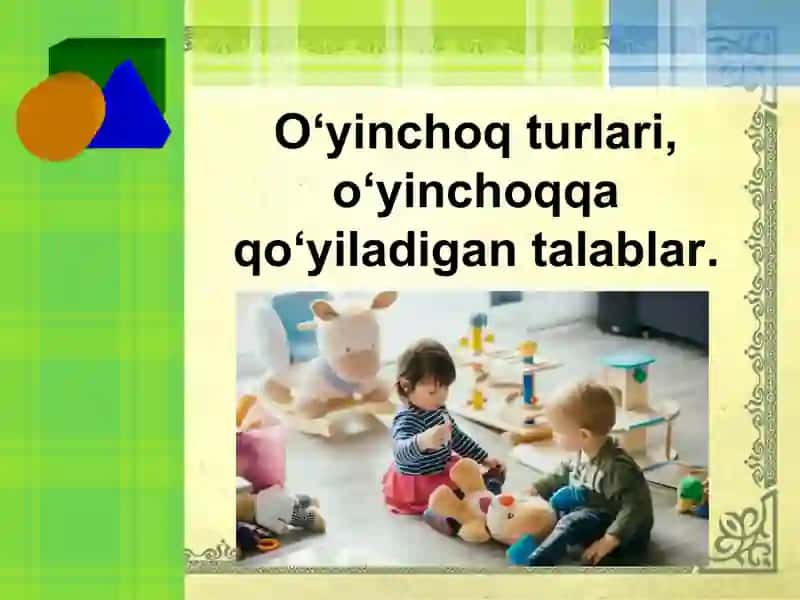 O‘yinchoq turlari, o‘yinchoqqa qo‘yiladigan talablar.